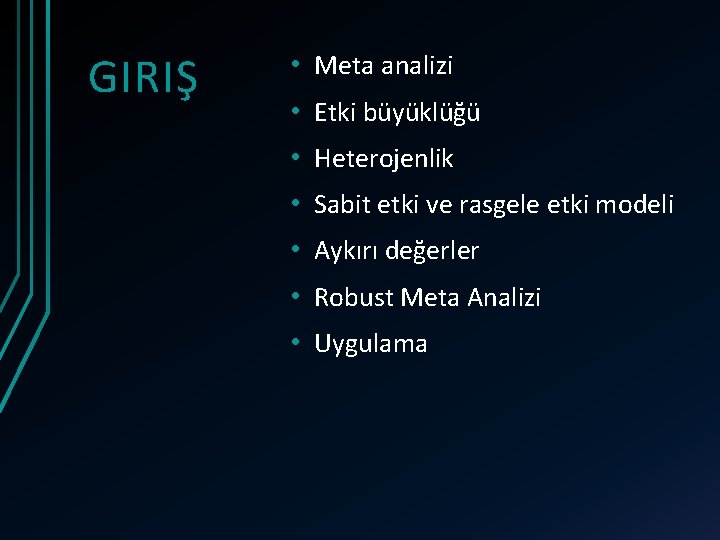 GIRIŞ

• Meta analizi
• Etki büyüklüğü
• Heterojenlik
• Sabit etki ve rasgele etki modeli
• Aykırı değerler
• Robust Meta Analizi
• Uygulama